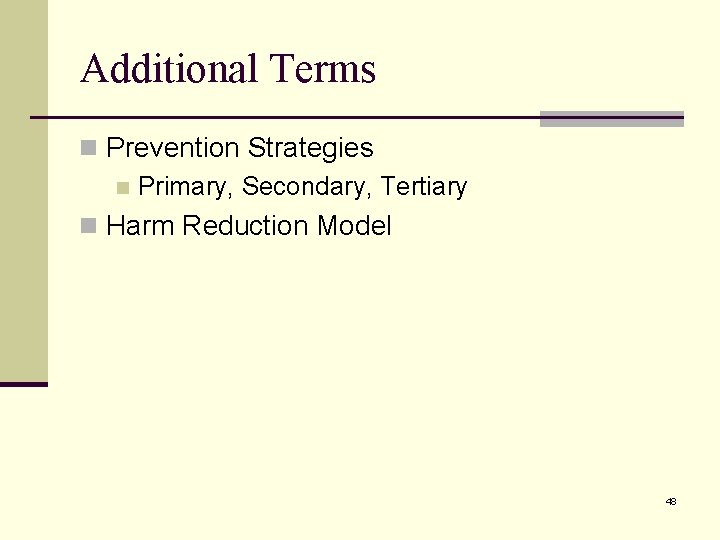 Additional Terms

Prevention Strategies
Primary, Secondary, Tertiary

Harm Reduction Model

48